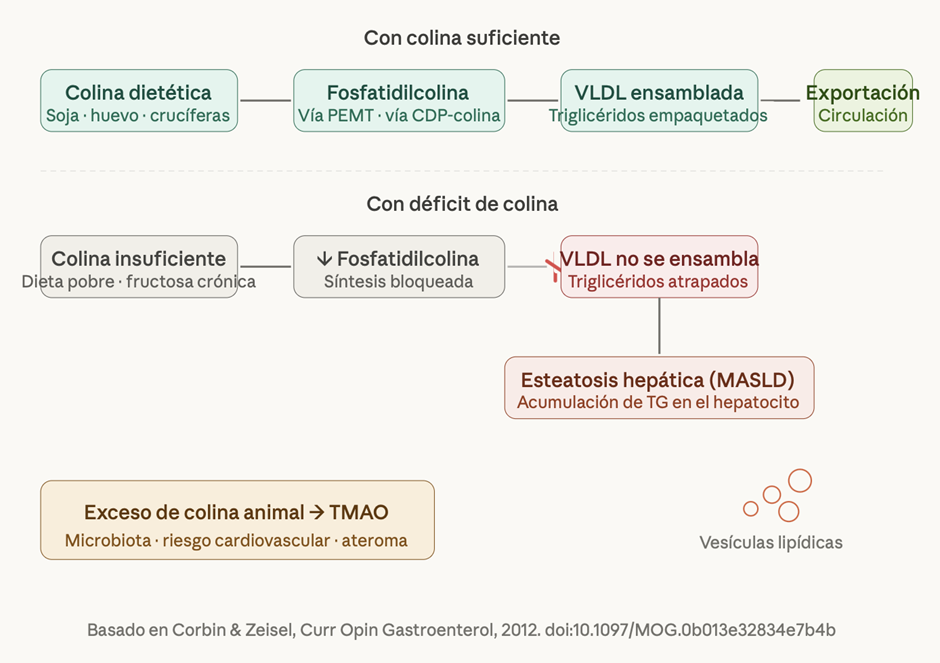 Con colina suficiente

Colina dietética
Soja · huevo · crucíferas

Fosfatidilcolina
Vía PEMT · vía CDP-colina

VLDL ensamblada
Triglicéridos empaquetados

Exportación
Circulación

Con déficit de colina

Colina insuficiente
Dieta pobre · fructosa crónica

↓ Fosfatidilcolina
Síntesis bloqueada

VLDL no se ensambla
Triglicéridos atrapados

Esteatosis hepática (MASLD)
Acumulación de TG en el hepatocito

Exceso de colina animal → TMAO
Microbiota · riesgo cardiovascular · ateroma

Vesículas lipídicas

Basado en Corbin & Zeisel, Curr Opin Gastroenterol, 2012. doi:10.1097/MOG.0b013e32834e7b4b